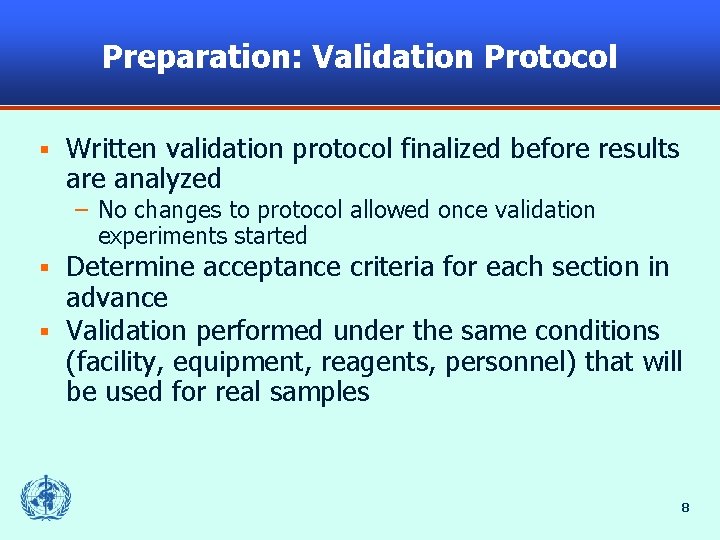 Preparation: Validation Protocol

▪ Written validation protocol finalized before results are analyzed
– No changes to protocol allowed once validation experiments started
▪ Determine acceptance criteria for each section in advance
▪ Validation performed under the same conditions (facility, equipment, reagents, personnel) that will be used for real samples

8